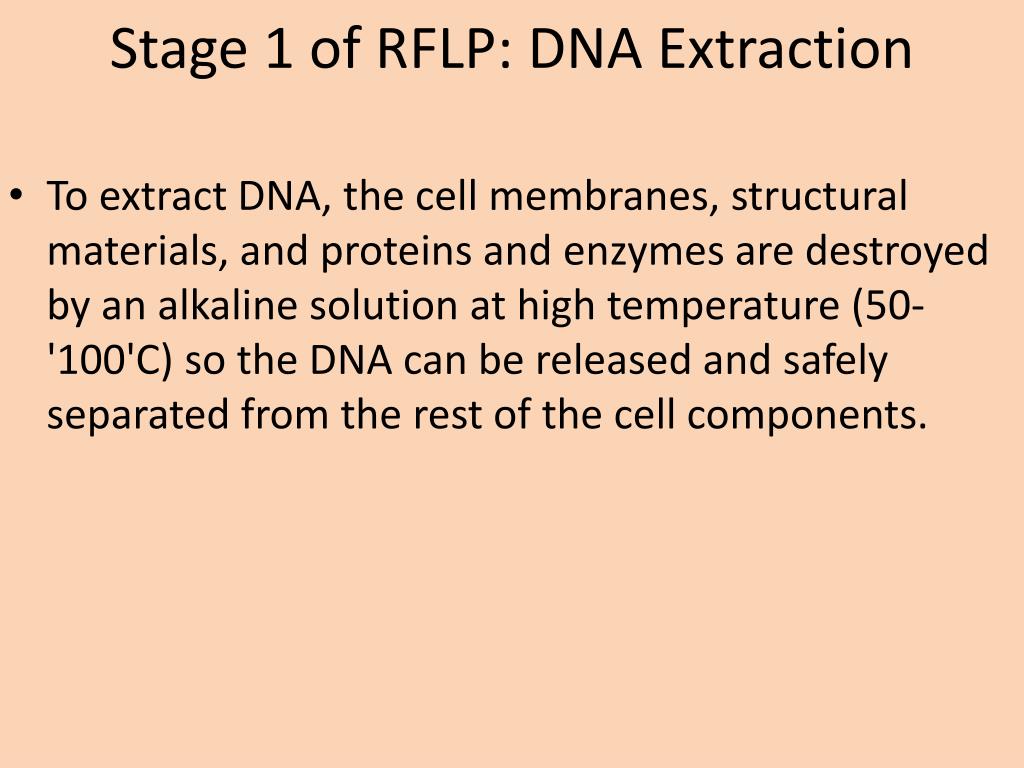 Stage 1 of RFLP: DNA Extraction

• To extract DNA, the cell membranes, structural materials, and proteins and enzymes are destroyed by an alkaline solution at high temperature (50-'100'C) so the DNA can be released and safely separated from the rest of the cell components.